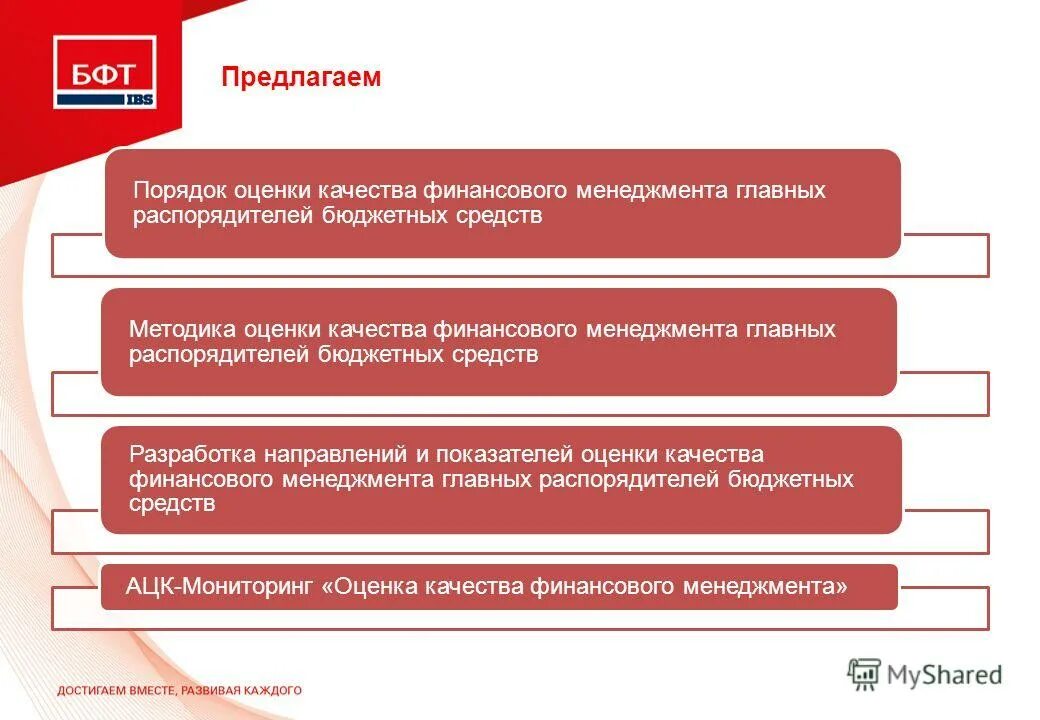 БФТ
IBS

Предлагаем

Порядок оценки качества финансового менеджмента главных распорядителей бюджетных средств

Методика оценки качества финансового менеджмента главных распорядителей бюджетных средств

Разработка направлений и показателей оценки качества финансового менеджмента главных распорядителей бюджетных средств

АЦК-Мониторинг «Оценка качества финансового менеджмента»

ДОСТИГАЕМ ВМЕСТЕ, РАЗВИВАЯ КАЖДОГО

MyShared